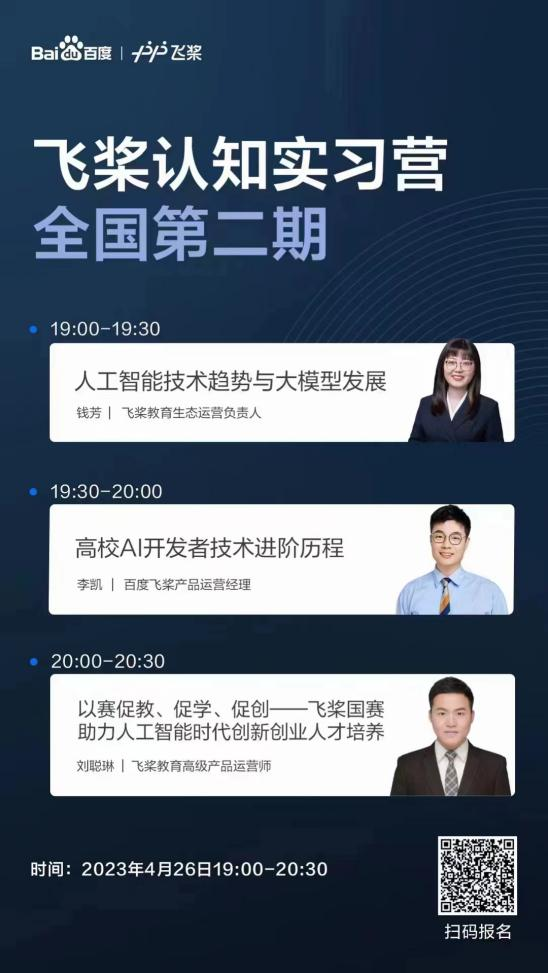 Bai du 百度 | 飞桨

飞桨认知实习营
全国第二期

19:00-19:30
人工智能技术趋势与大模型发展
钱芳 | 飞桨教育生态运营负责人

19:30-20:00
高校AI开发者技术进阶历程
李凯 | 百度飞桨产品运营经理

20:00-20:30
以赛促教、促学、促创——飞桨国赛助力人工智能时代创新创业人才培养
刘聪琳 | 飞桨教育高级产品运营师

时间：2023年4月26日19:00-20:30

扫码报名